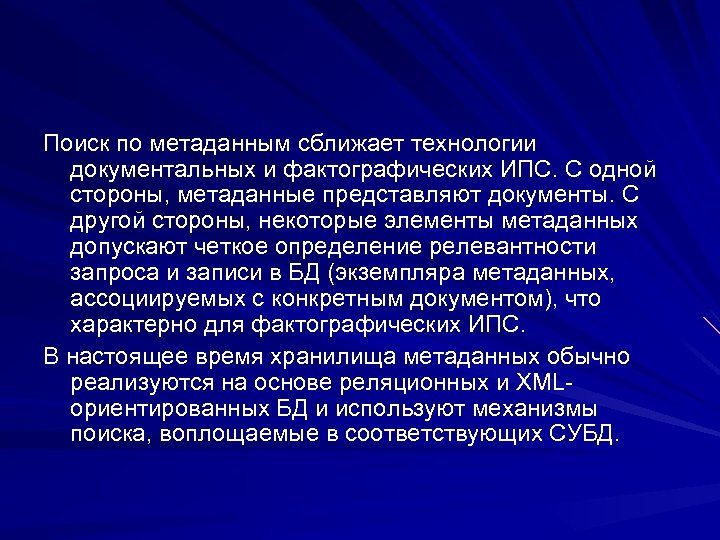 Поиск по метаданным сближает технологии документальных и фактографических ИПС. С одной стороны, метаданные представляют документы. С другой стороны, некоторые элементы метаданных допускают четкое определение релевантности запроса и записи в БД (экземпляра метаданных, ассоциируемых с конкретным документом), что характерно для фактографических ИПС.

В настоящее время хранилища метаданных обычно реализуются на основе реляционных и XML-ориентированных БД и используют механизмы поиска, воплощаемые в соответствующих СУБД.